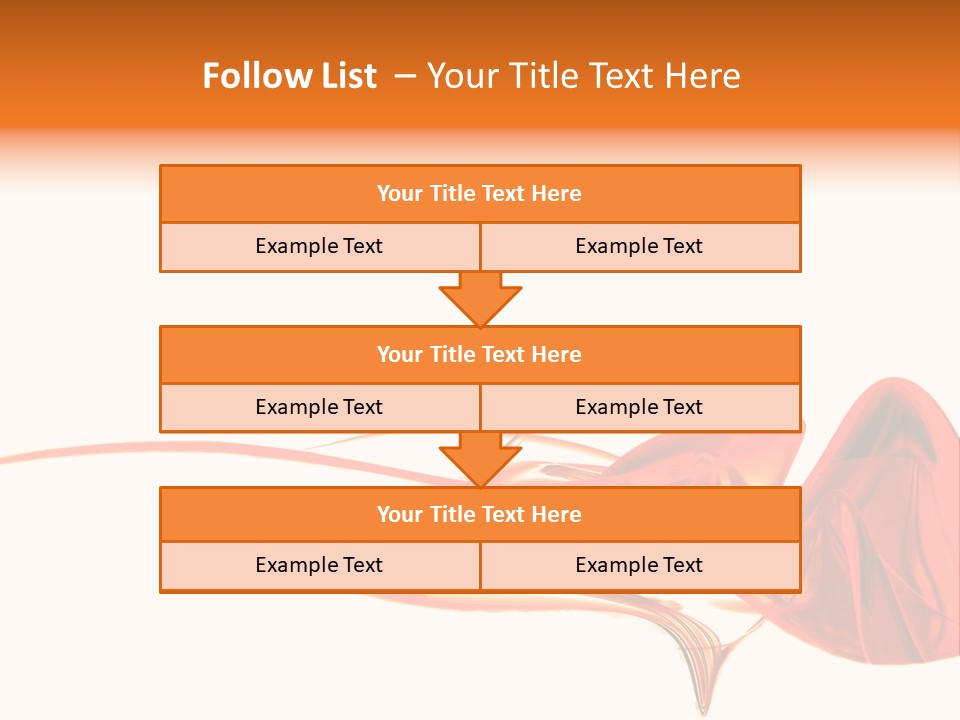 Follow List – Your Title Text Here

Your Title Text Here

Example Text

Example Text

Your Title Text Here

Example Text

Example Text

Your Title Text Here

Example Text

Example Text